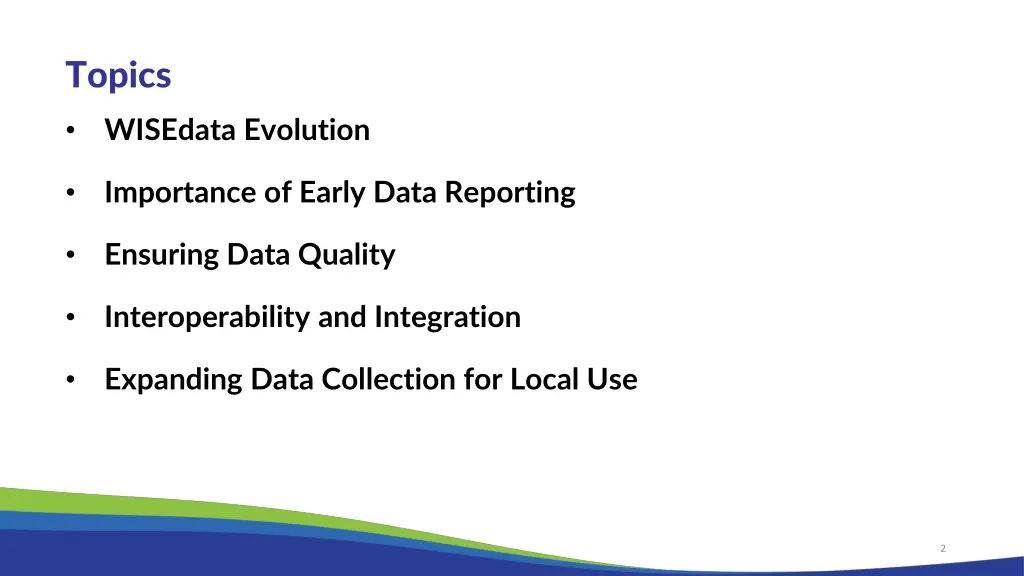 Topics

• WISEdata Evolution

• Importance of Early Data Reporting

• Ensuring Data Quality

• Interoperability and Integration

• Expanding Data Collection for Local Use

2